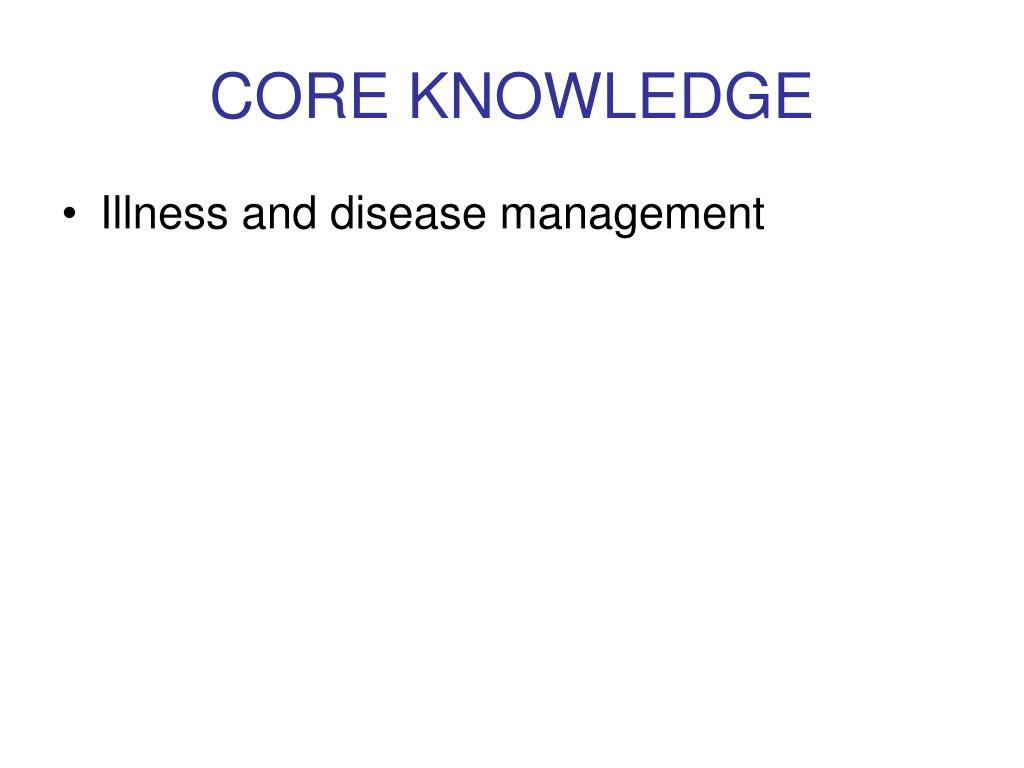 CORE KNOWLEDGE

• Illness and disease management